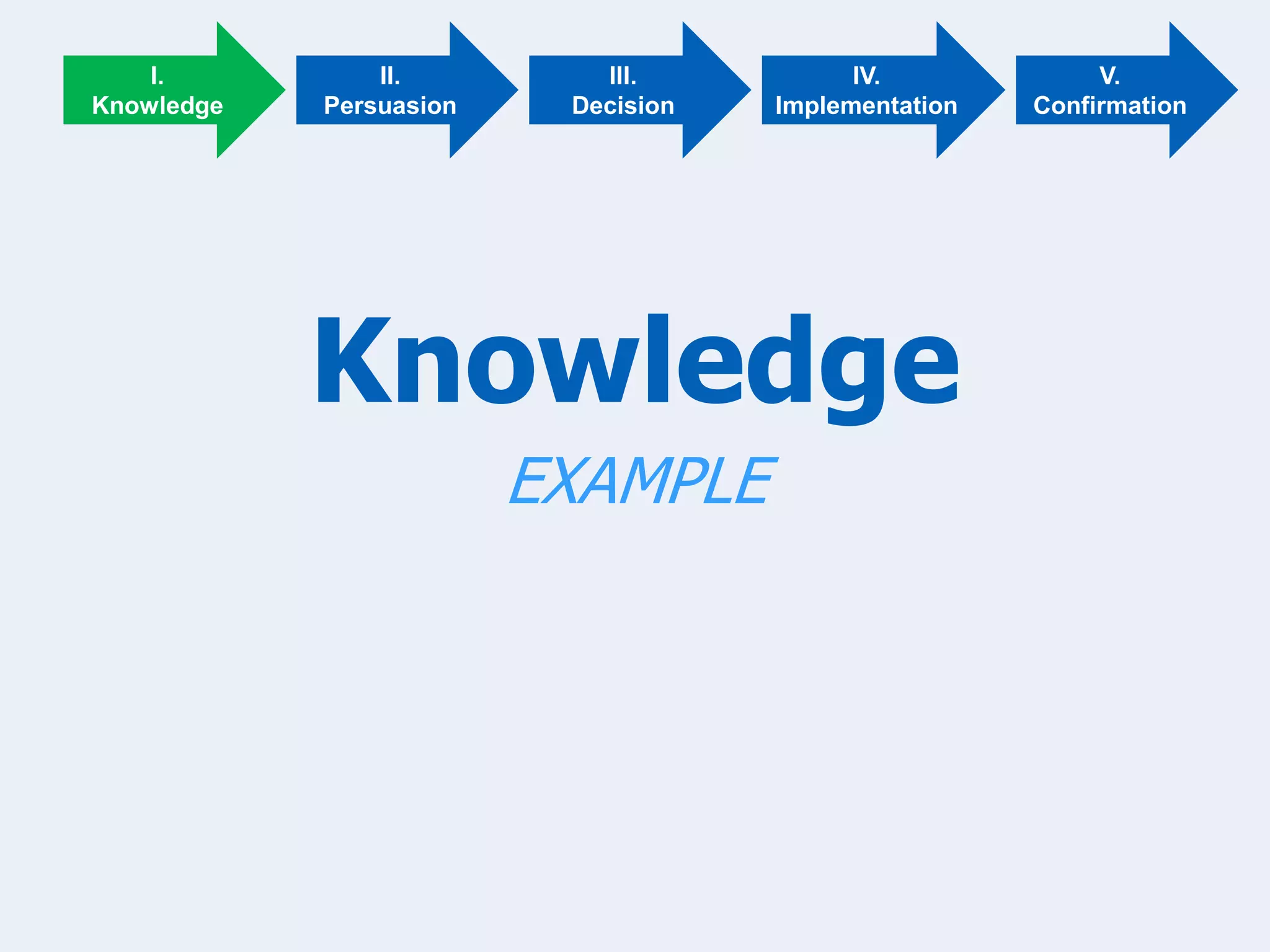 I.
Knowledge

II.
Persuasion

III.
Decision

IV.
Implementation

V.
Confirmation

Knowledge

EXAMPLE